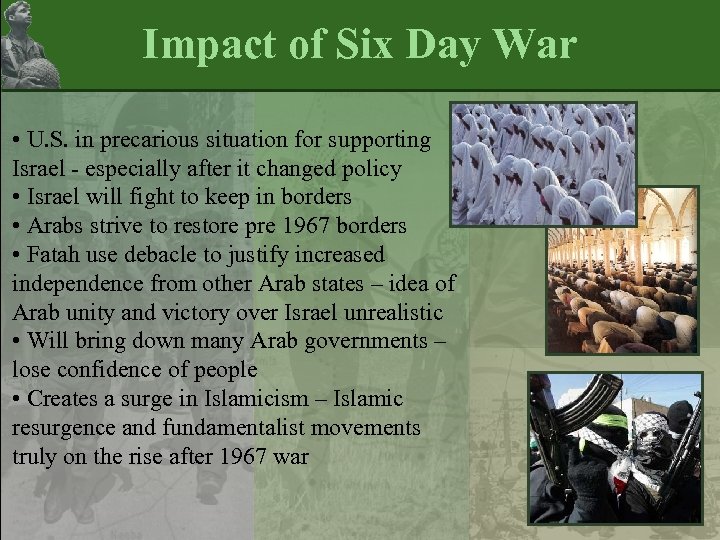 Impact of Six Day War

• U.S. in precarious situation for supporting Israel - especially after it changed policy
• Israel will fight to keep in borders
• Arabs strive to restore pre 1967 borders
• Fatah use debacle to justify increased independence from other Arab states – idea of Arab unity and victory over Israel unrealistic
• Will bring down many Arab governments – lose confidence of people
• Creates a surge in Islamicism – Islamic resurgence and fundamentalist movements truly on the rise after 1967 war